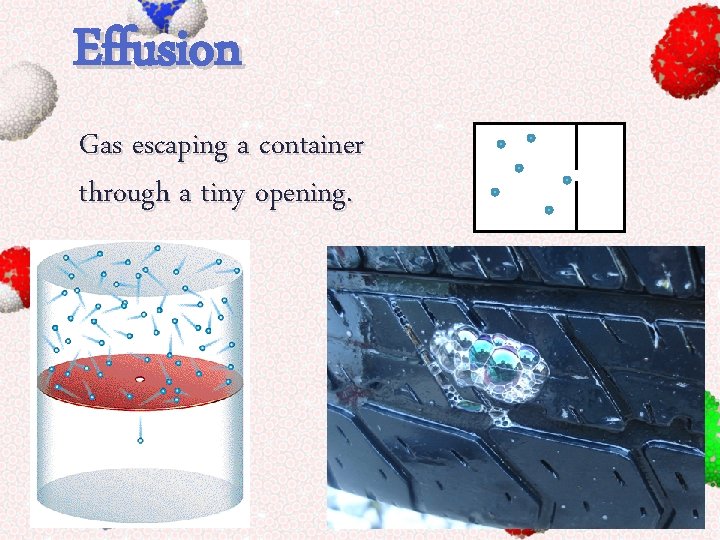 Effusion

Gas escaping a container through a tiny opening.